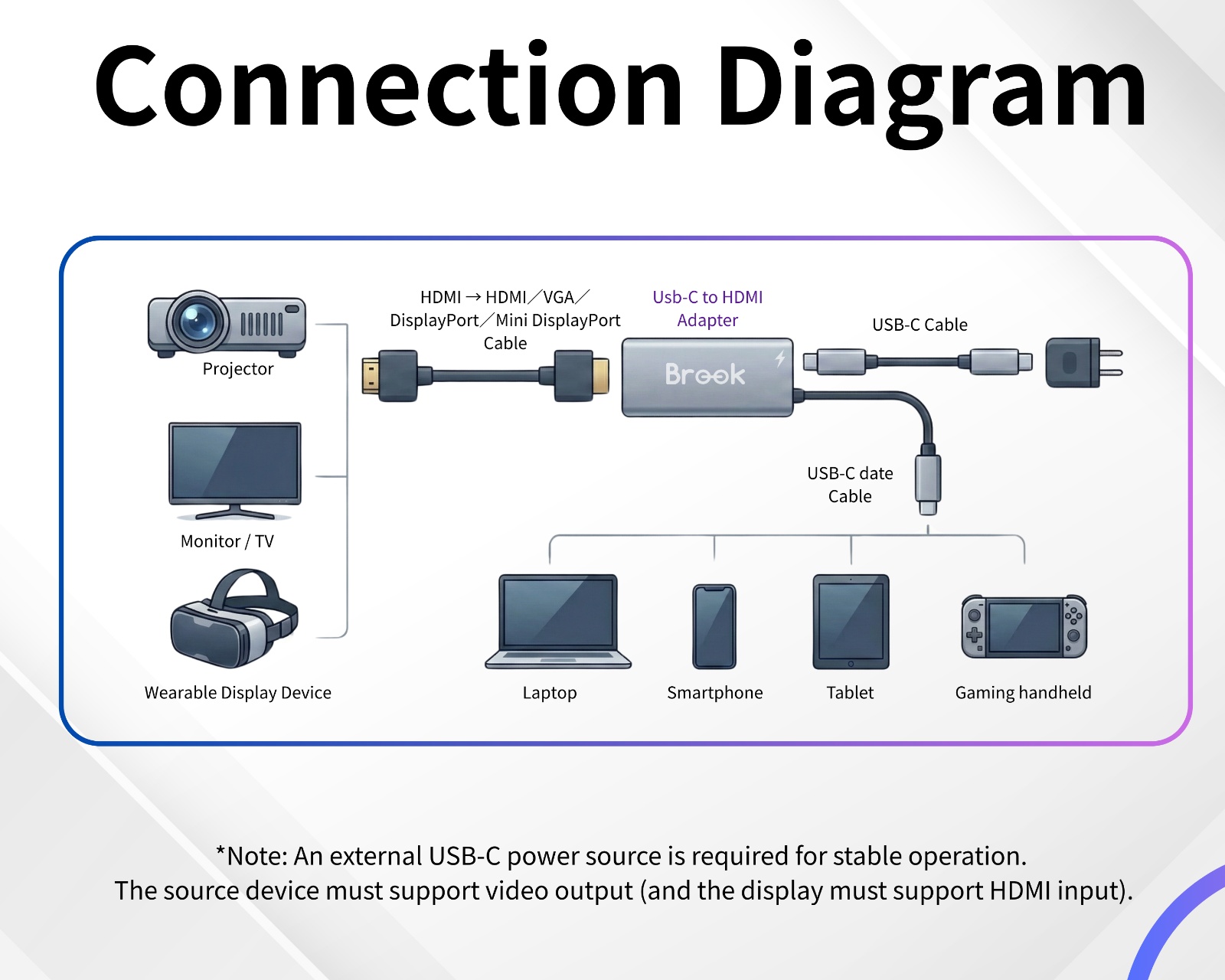 Connection Diagram

Projector

Monitor / TV

Wearable Display Device

HDMI → HDMI／VGA／DisplayPort／Mini DisplayPort Cable

Usb-C to HDMI Adapter

Brook

USB-C Cable

USB-C date Cable

Laptop

Smartphone

Tablet

Gaming handheld

*Note: An external USB-C power source is required for stable operation.
The source device must support video output (and the display must support HDMI input).